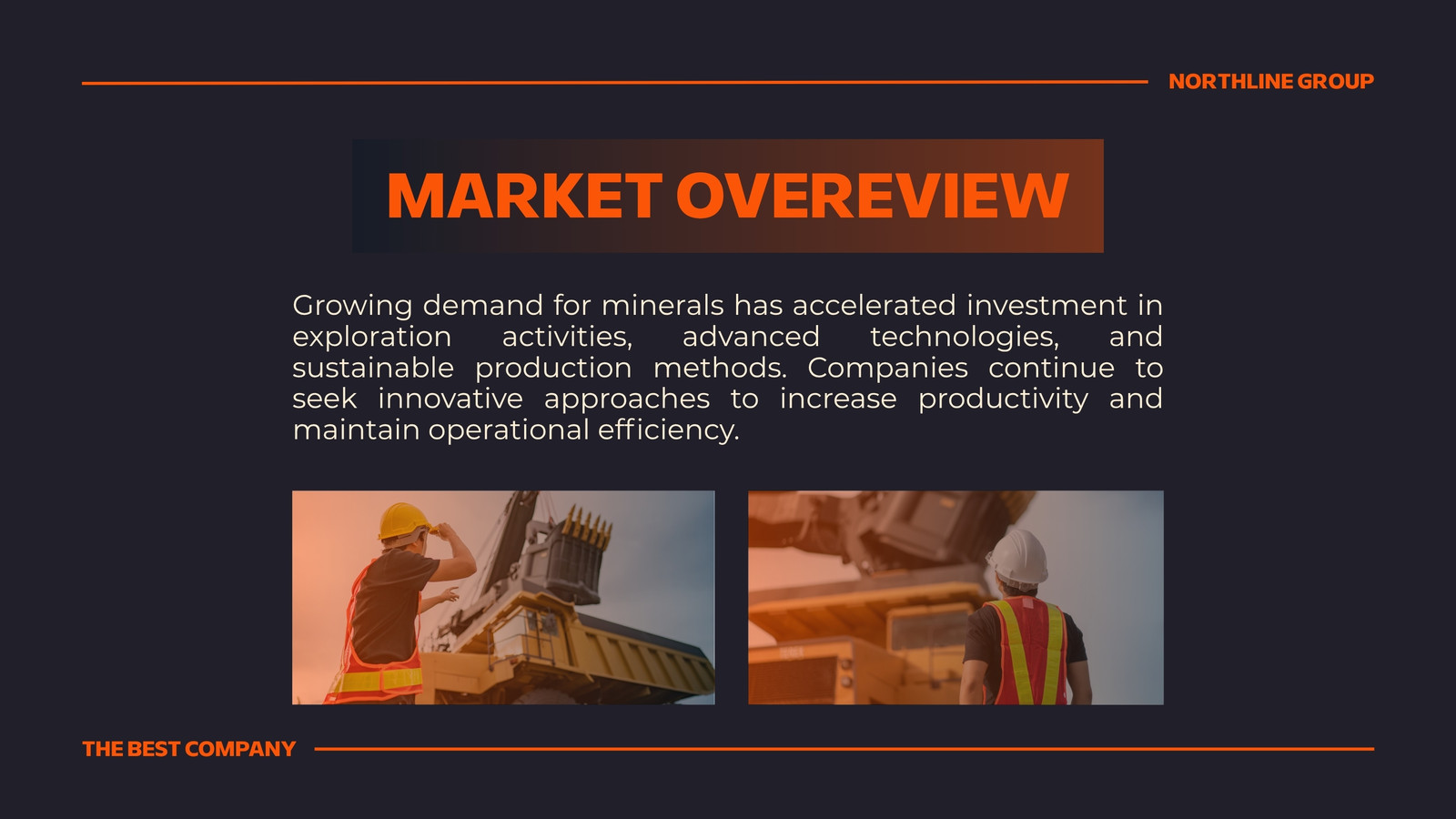 NORTHLINE GROUP

MARKET OVEREVIEW

Growing demand for minerals has accelerated investment in exploration activities, advanced technologies, and sustainable production methods. Companies continue to seek innovative approaches to increase productivity and maintain operational efficiency.

THE BEST COMPANY